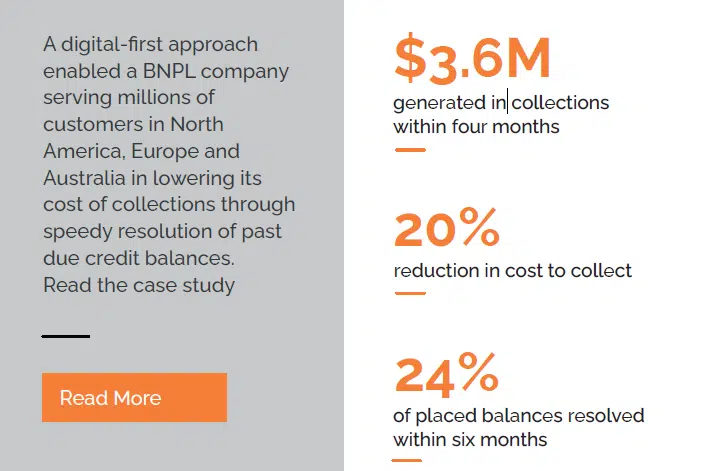 A digital-first approach enabled a BNPL company serving millions of customers in North America, Europe and Australia in lowering its cost of collections through speedy resolution of past due credit balances.
Read the case study

Read More

$3.6M
generated in collections within four months

20%
reduction in cost to collect

24%
of placed balances resolved within six months